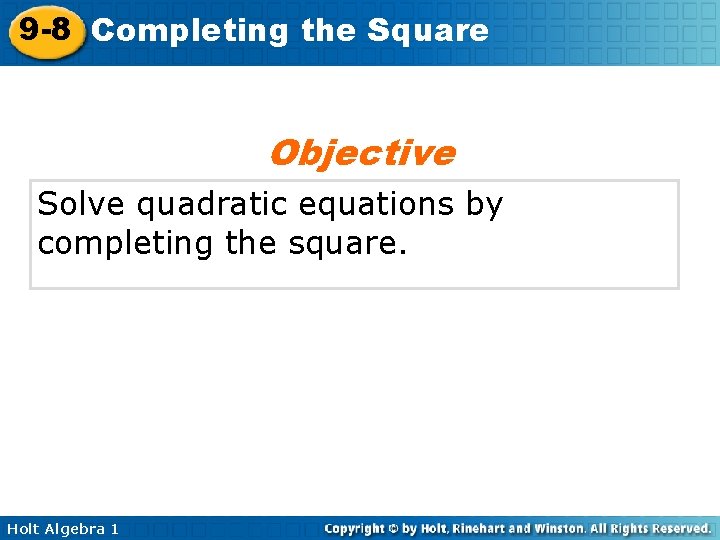 9-8 Completing the Square

Objective

Solve quadratic equations by completing the square.

Holt Algebra 1

Copyright © by Holt, Rinehart and Winston. All Rights Reserved.